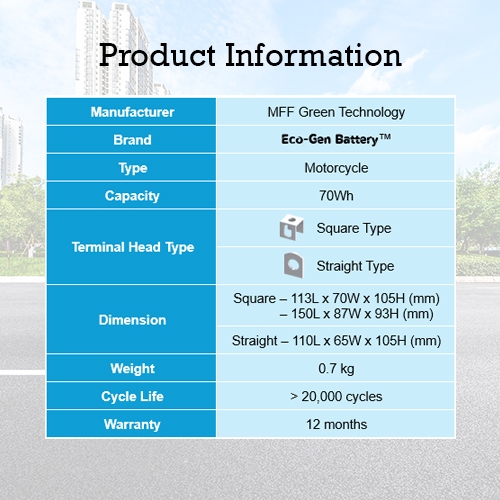 Product Information

| Manufacturer | MFF Green Technology |
|---|---|
| Brand | Eco-Gen Battery™ |
| Type | Motorcycle |
| Capacity | 70Wh |
| Terminal Head Type | Square Type |
| | Straight Type |
| Dimension | Square – 113L x 70W x 105H (mm) – 150L x 87W x 93H (mm) |
| | Straight – 110L x 65W x 105H (mm) |
| Weight | 0.7 kg |
| Cycle Life | > 20,000 cycles |
| Warranty | 12 months |